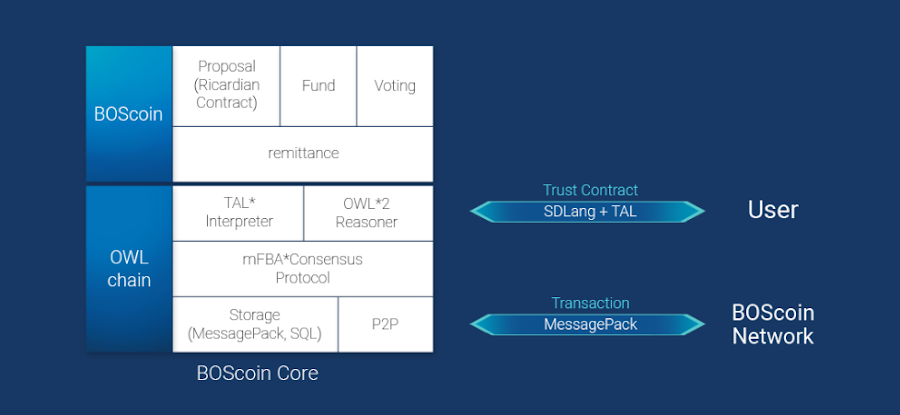 BOScoin

Proposal (Ricardian Contract)

Fund

Voting

remittance

OWL chain

TAL* Interpreter

OWL*2 Reasoner

mFBA*Consensus Protocol

Storage (MessagePack, SQL)

P2P

BOScoin Core

Trust Contract

SDLang + TAL

User

Transaction

MessagePack

BOScoin Network